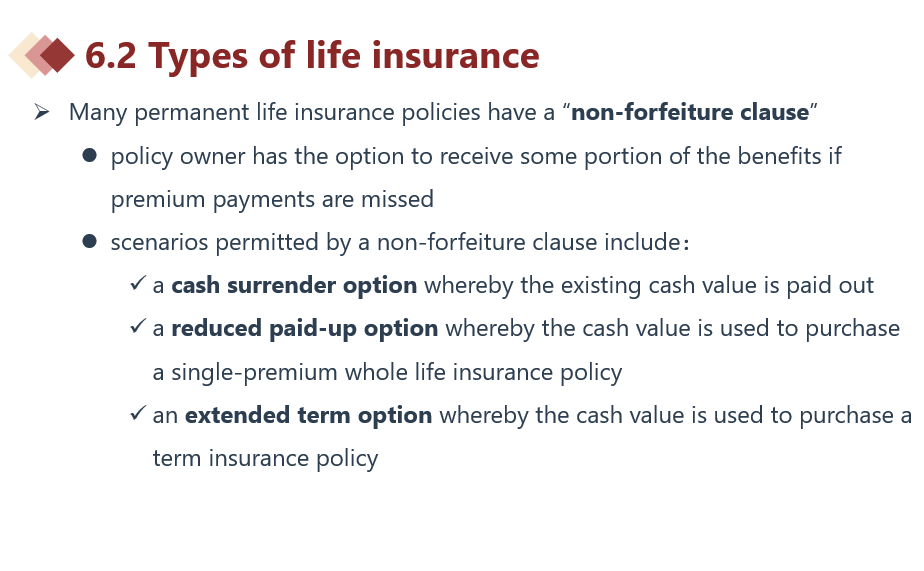 6.2 Types of life insurance

➢ Many permanent life insurance policies have a “non-forfeiture clause”

● policy owner has the option to receive some portion of the benefits if premium payments are missed

● scenarios permitted by a non-forfeiture clause include:

✓ a cash surrender option whereby the existing cash value is paid out

✓ a reduced paid-up option whereby the cash value is used to purchase a single-premium whole life insurance policy

✓ an extended term option whereby the cash value is used to purchase a term insurance policy